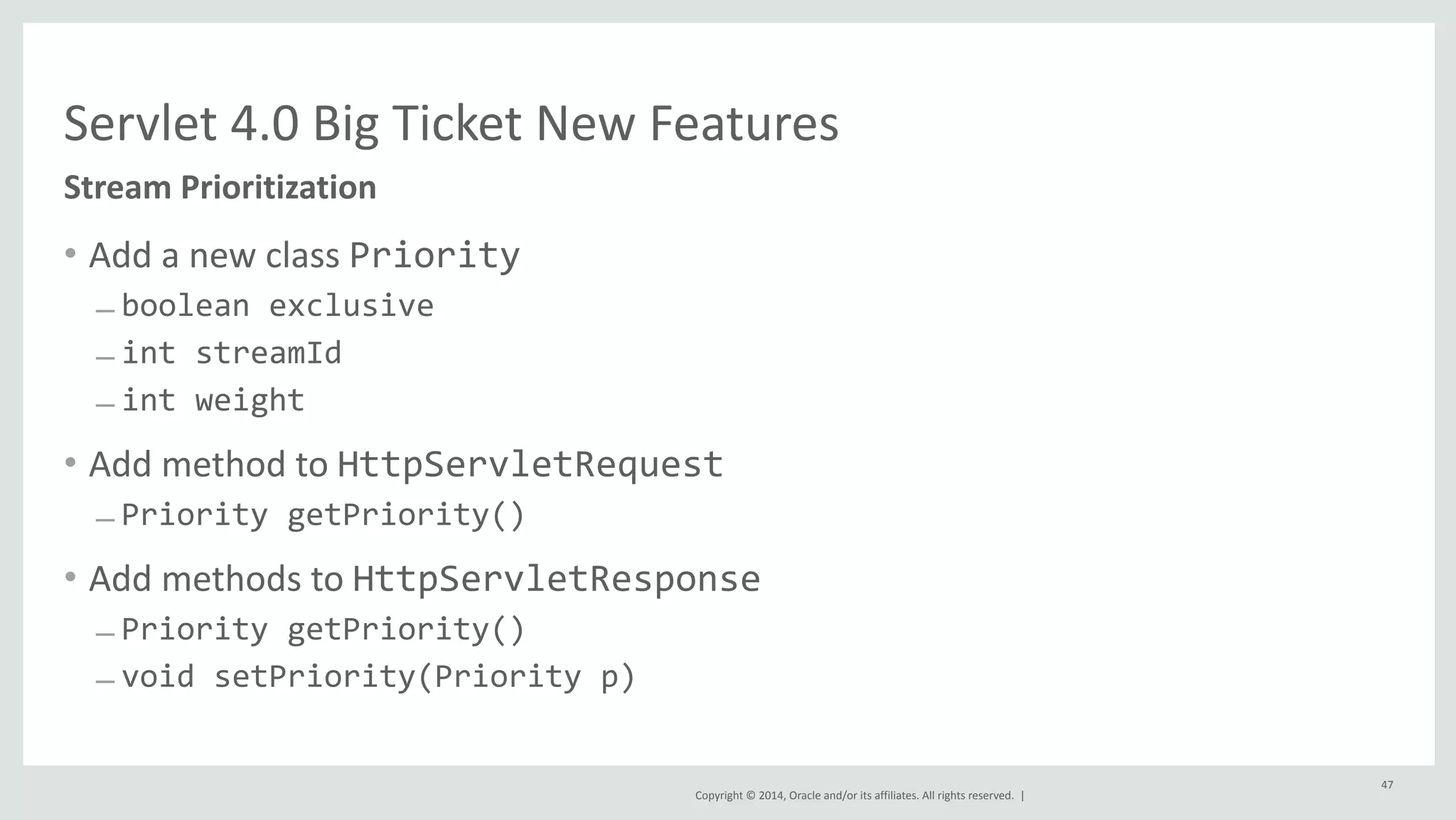 Servlet 4.0 Big Ticket New Features

Stream Prioritization

• Add a new class Priority
– boolean exclusive
– int streamId
– int weight

• Add method to HttpServletRequest
– Priority getPriority()

• Add methods to HttpServletResponse
– Priority getPriority()
– void setPriority(Priority p)

Copyright © 2014, Oracle and/or its affiliates. All rights reserved. |

47